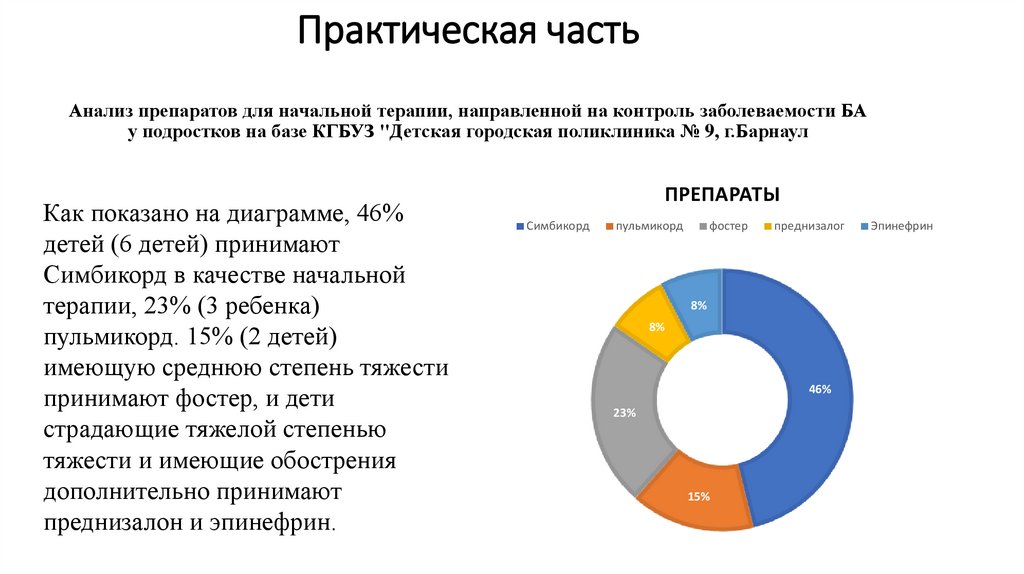 Практическая часть

Анализ препаратов для начальной терапии, направленной на контроль заболеваемости БА у подростков на базе КГБУЗ "Детская городская поликлиника № 9, г.Барнаул

Как показано на диаграмме, 46% детей (6 детей) принимают Симбикорд в качестве начальной терапии, 23% (3 ребенка) пульмикорд. 15% (2 детей) имеющую среднюю степень тяжести принимают фостер, и дети страдающие тяжелой степенью тяжести и имеющие обострения дополнительно принимают преднизалон и эпинефрин.

ПРЕПАРАТЫ

Симбикорд пульмикорд фостер преднизалог Эпинефрин

46%
15%
23%
8%
8%